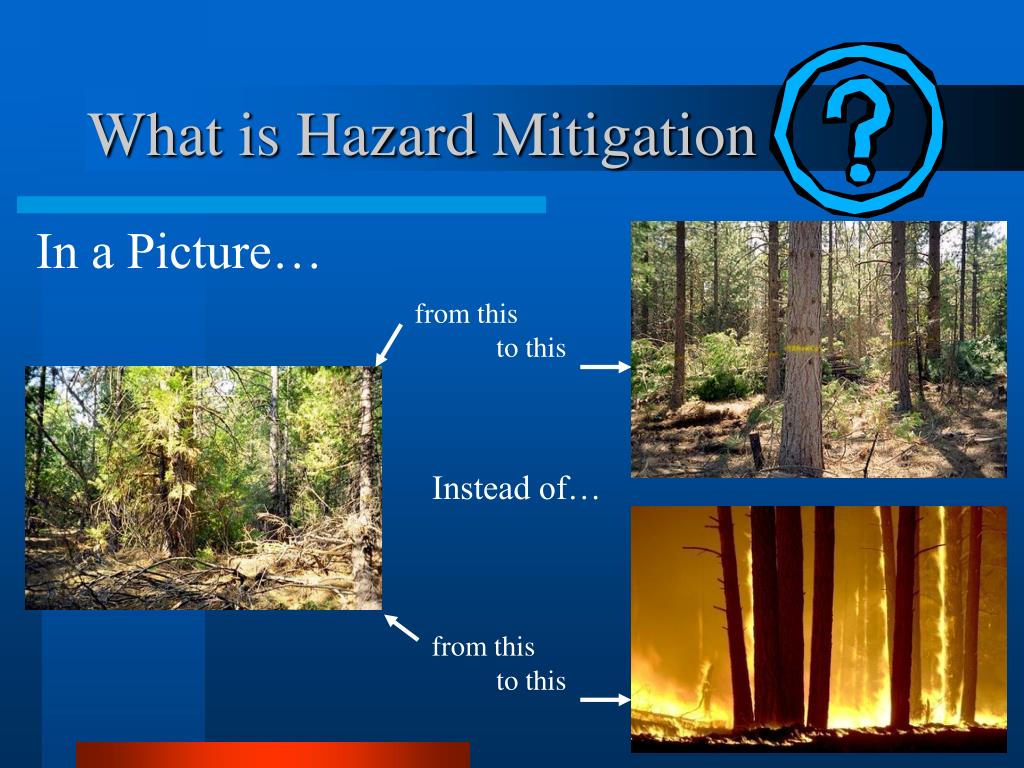 What is Hazard Mitigation

?

In a Picture…

from this
to this

Instead of…

from this
to this